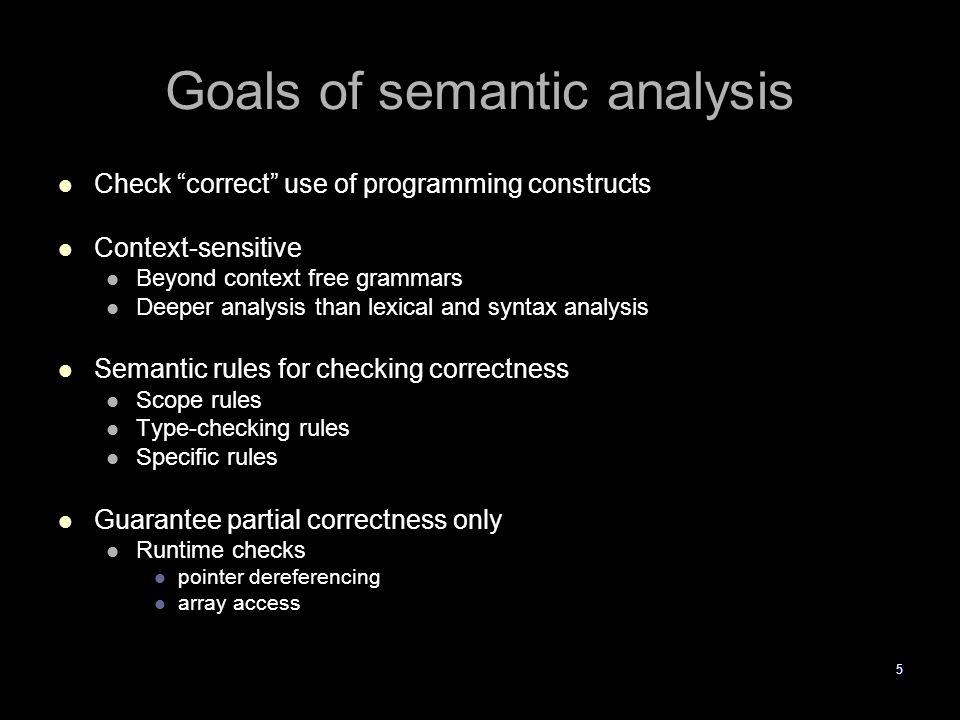 Goals of semantic analysis

- Check “correct” use of programming constructs

- Context-sensitive
  - Beyond context free grammars
  - Deeper analysis than lexical and syntax analysis

- Semantic rules for checking correctness
  - Scope rules
  - Type-checking rules
  - Specific rules

- Guarantee partial correctness only
  - Runtime checks
    - pointer dereferencing
    - array access

5